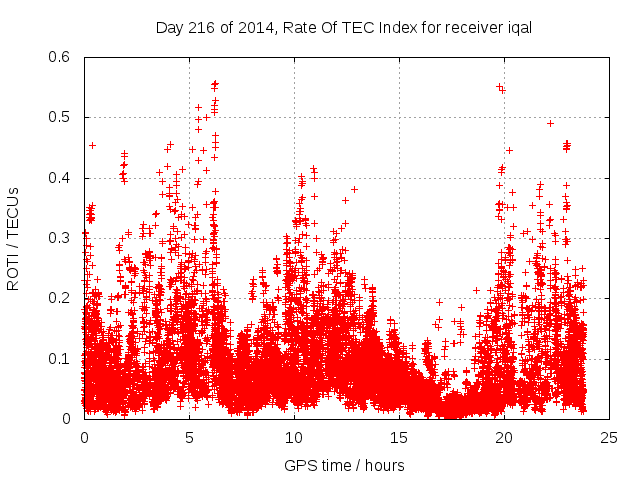 Day 216 of 2014, Rate Of TEC Index for receiver iqal

ROTI / TECUs

0.6
0.5
0.4
0.3
0.2
0.1
0

0
5
10
15
20
25

GPS time / hours